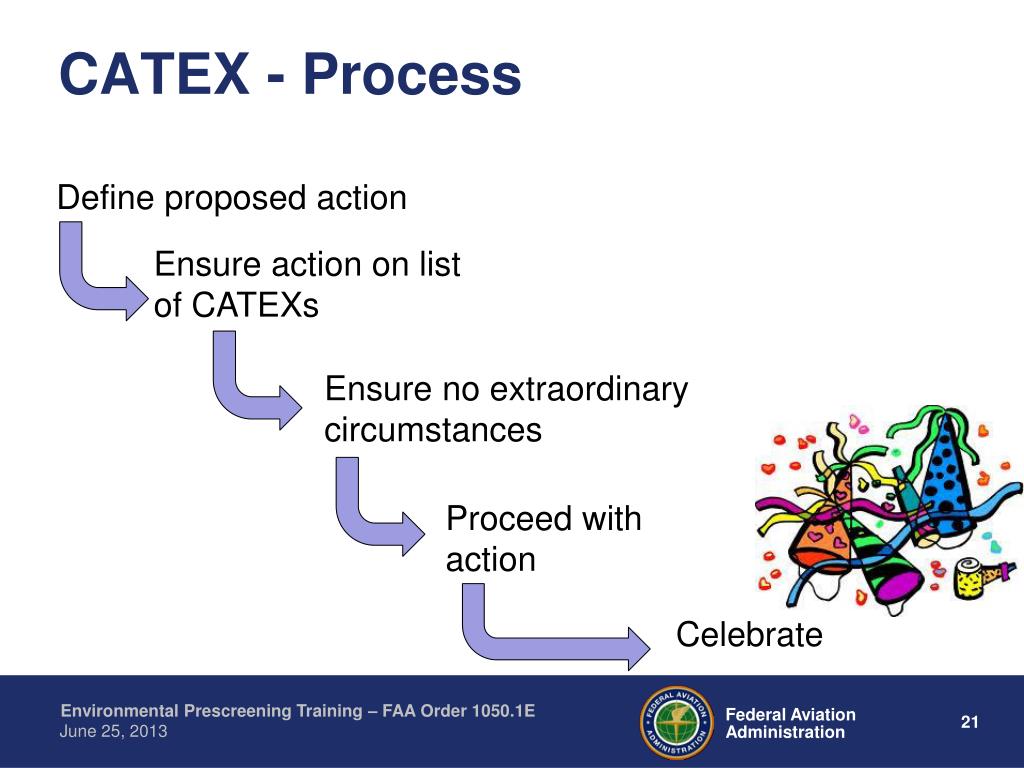 CATEX - Process

Define proposed action

Ensure action on list of CATEXs

Ensure no extraordinary circumstances

Proceed with action

Celebrate

Environmental Prescreening Training – FAA Order 1050.1E
June 25, 2013

FEDERAL AVIATION ADMINISTRATION

Federal Aviation Administration

21